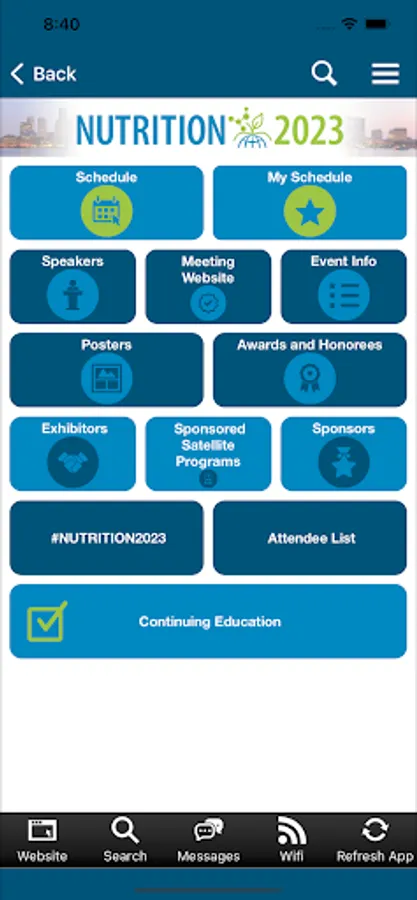 8:40

Back

NUTRITION 2023

Schedule

My Schedule

Speakers

Meeting Website

Event Info

Posters

Awards and Honorees

Exhibitors

Sponsored Satellite Programs

Sponsors

#NUTRITION2023

Attendee List

Continuing Education

Website

Search

Messages

Wifi

Refresh App